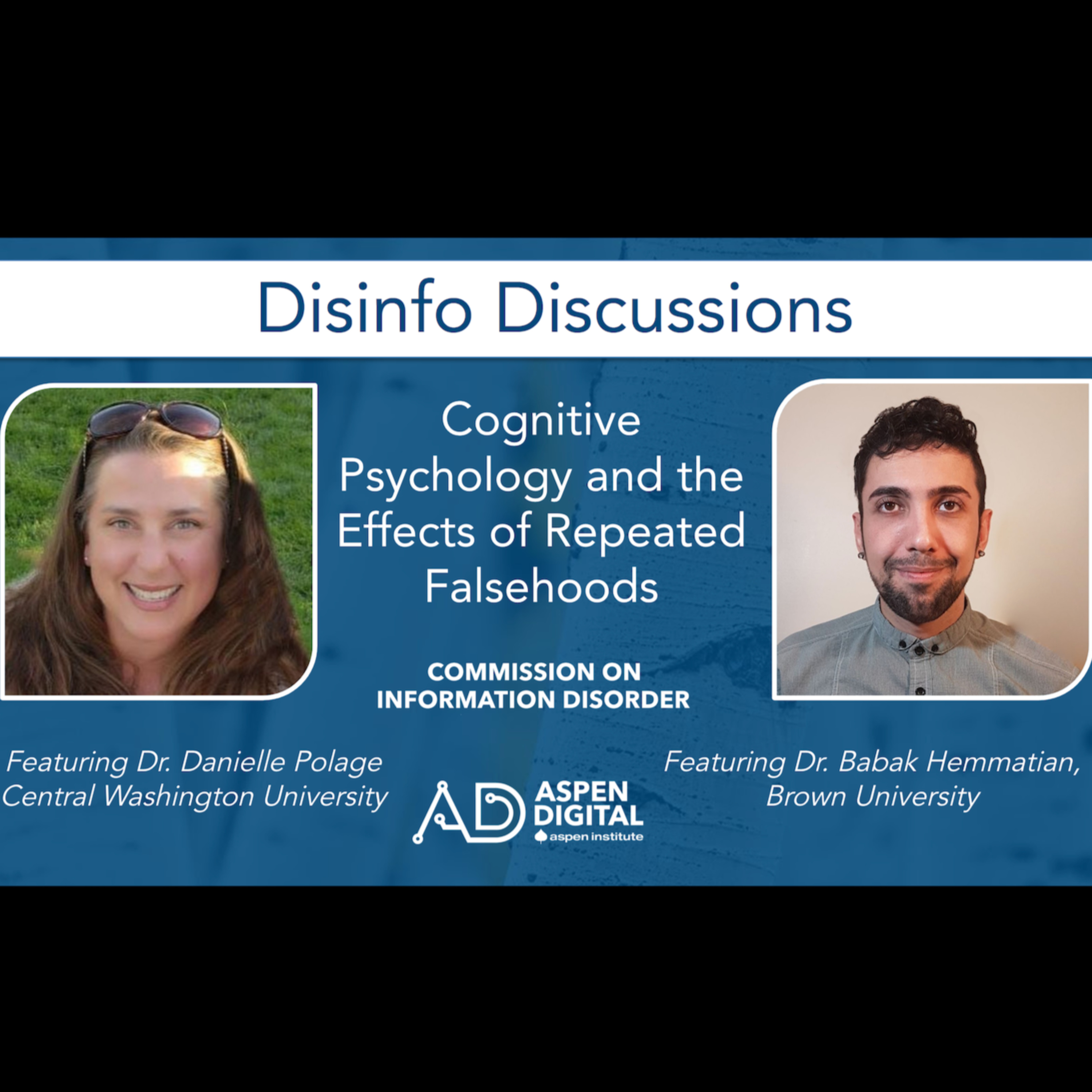 Disinfo Discussions

Cognitive Psychology and the Effects of Repeated Falsehoods

COMMISSION ON INFORMATION DISORDER

Featuring Dr. Danielle Polage Central Washington University

AD ASPEN DIGITAL aspen institute

Featuring Dr. Babak Hemmatian, Brown University